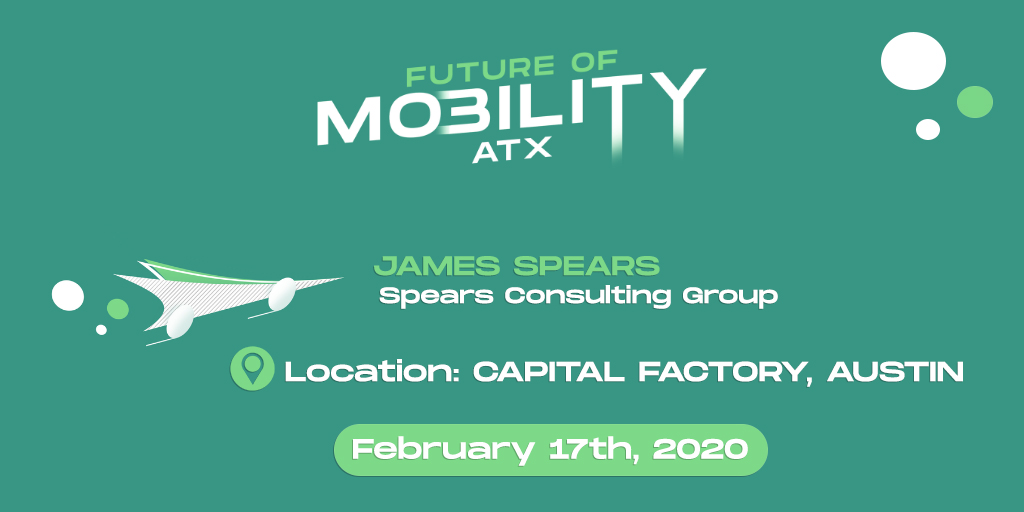 FUTURE OF
MOBILITY
ATX

JAMES SPEARS
Spears Consulting Group

Location: CAPITAL FACTORY, AUSTIN

February 17th, 2020